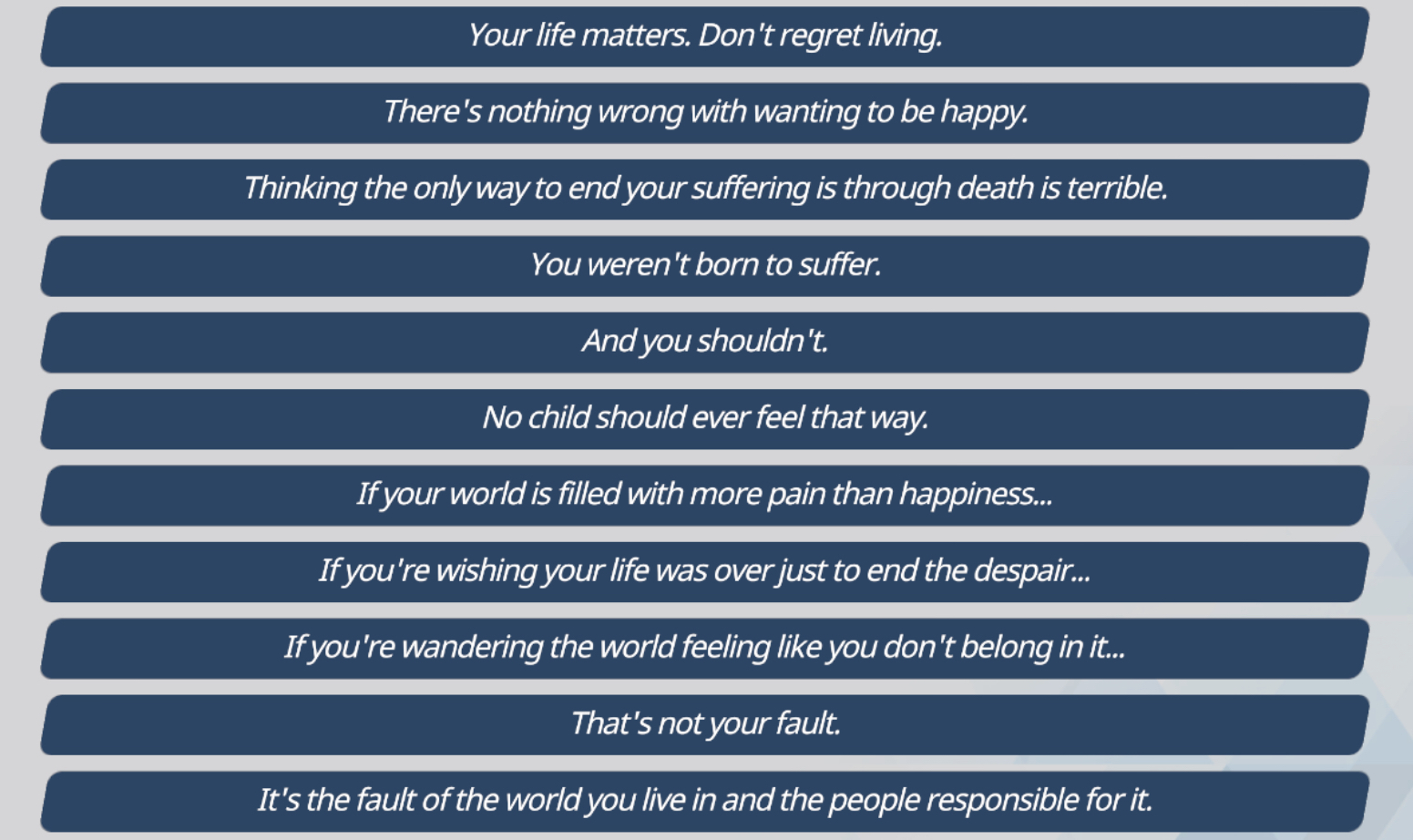 Your life matters. Don't regret living.

There's nothing wrong with wanting to be happy.

Thinking the only way to end your suffering is through death is terrible.

You weren't born to suffer.

And you shouldn't.

No child should ever feel that way.

If your world is filled with more pain than happiness...

If you're wishing your life was over just to end the despair...

If you're wandering the world feeling like you don't belong in it...

That's not your fault.

It's the fault of the world you live in and the people responsible for it.